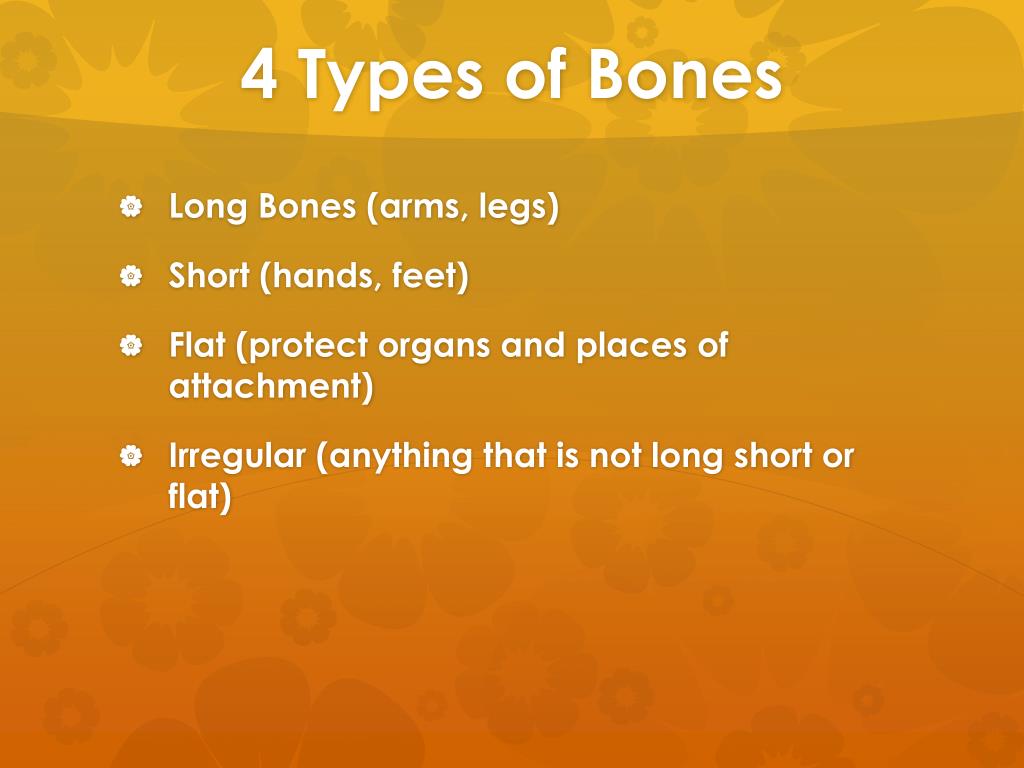 4 Types of Bones

Long Bones (arms, legs)

Short (hands, feet)

Flat (protect organs and places of attachment)

Irregular (anything that is not long short or flat)